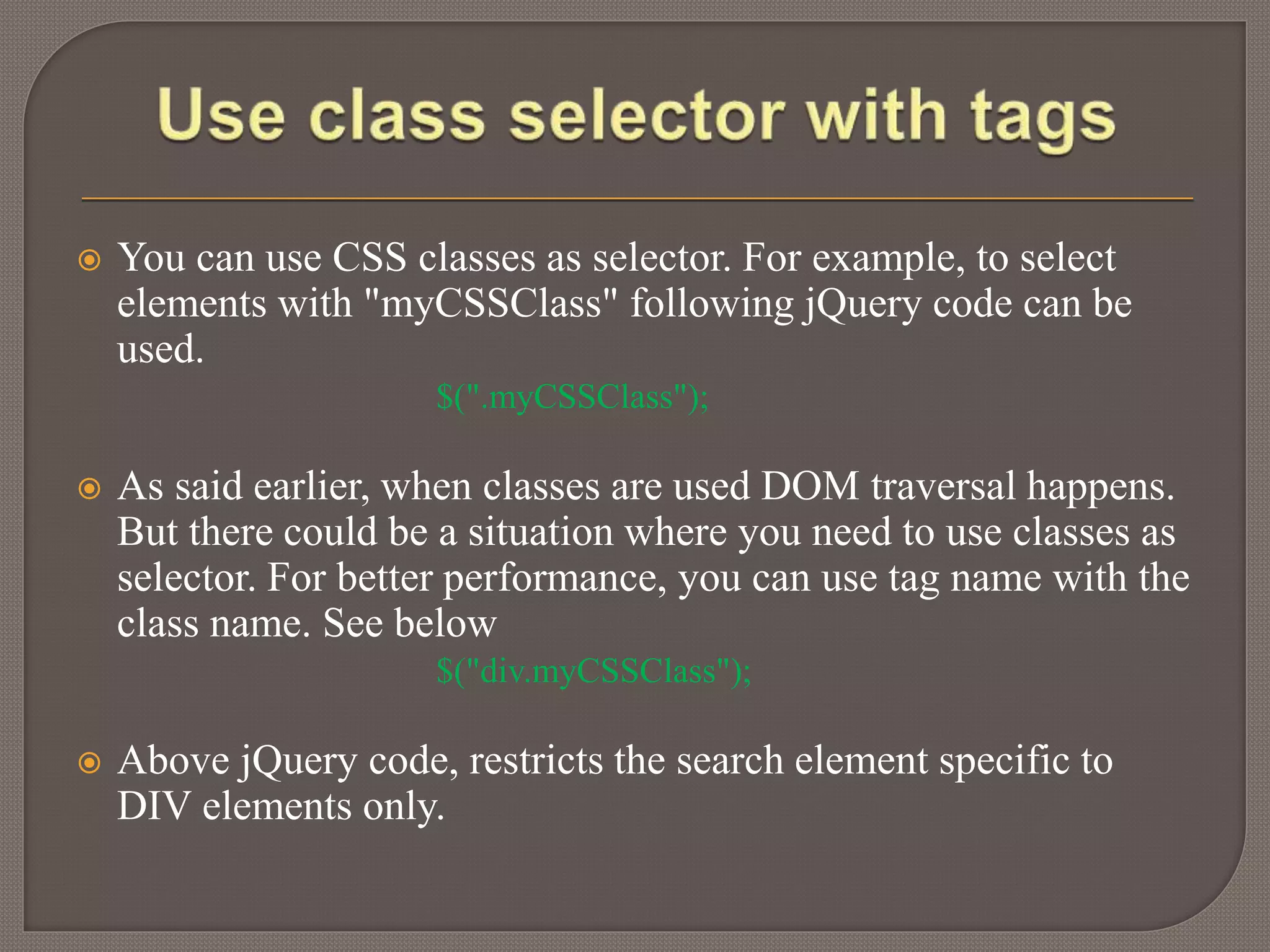 Use class selector with tags

You can use CSS classes as selector. For example, to select elements with "myCSSClass" following jQuery code can be used.

$(".myCSSClass");

As said earlier, when classes are used DOM traversal happens. But there could be a situation where you need to use classes as selector. For better performance, you can use tag name with the class name. See below

$("div.myCSSClass");

Above jQuery code, restricts the search element specific to DIV elements only.